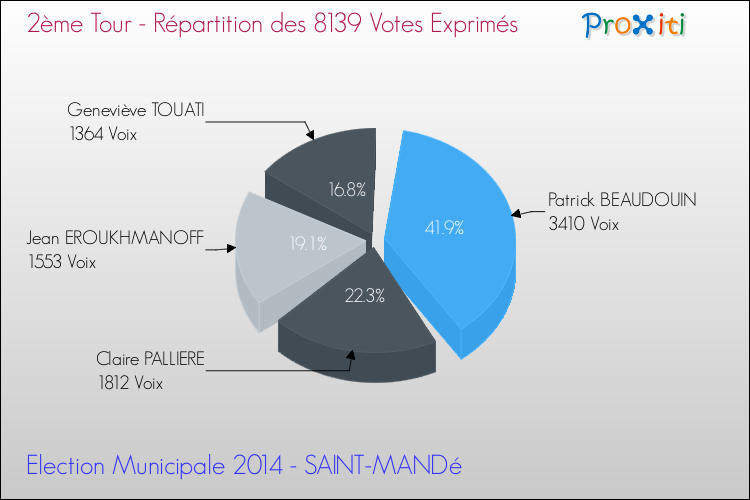 2ème Tour - Répartition des 8139 Votes Exprimés

Proxiti

Geneviève TOUATI
1364 Voix

16.8%

Patrick BEAUDOUIN
3410 Voix

41.9%

Jean EROUKHMANOFF
1553 Voix

19.1%

22.3%

Claire PALLIERE
1812 Voix

Election Municipale 2014 - SAINT-MANDé